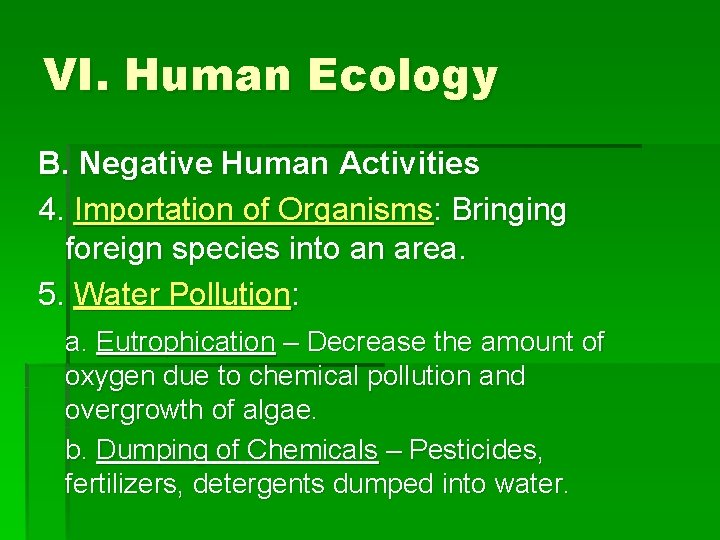 VI. Human Ecology

B. Negative Human Activities

4. Importation of Organisms: Bringing foreign species into an area.

5. Water Pollution:

a. Eutrophication – Decrease the amount of oxygen due to chemical pollution and overgrowth of algae.

b. Dumping of Chemicals – Pesticides, fertilizers, detergents dumped into water.